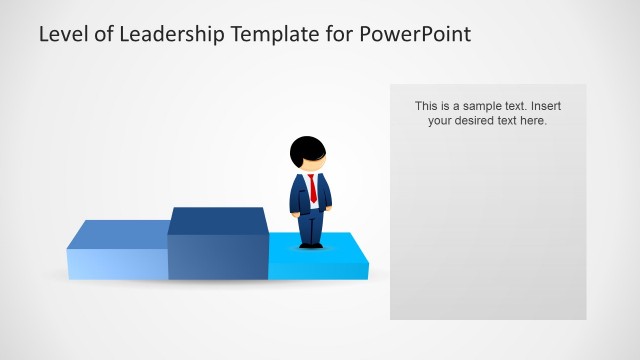 Level of Leadership Template for PowerPoint

This is a sample text. Insert your desired text here.